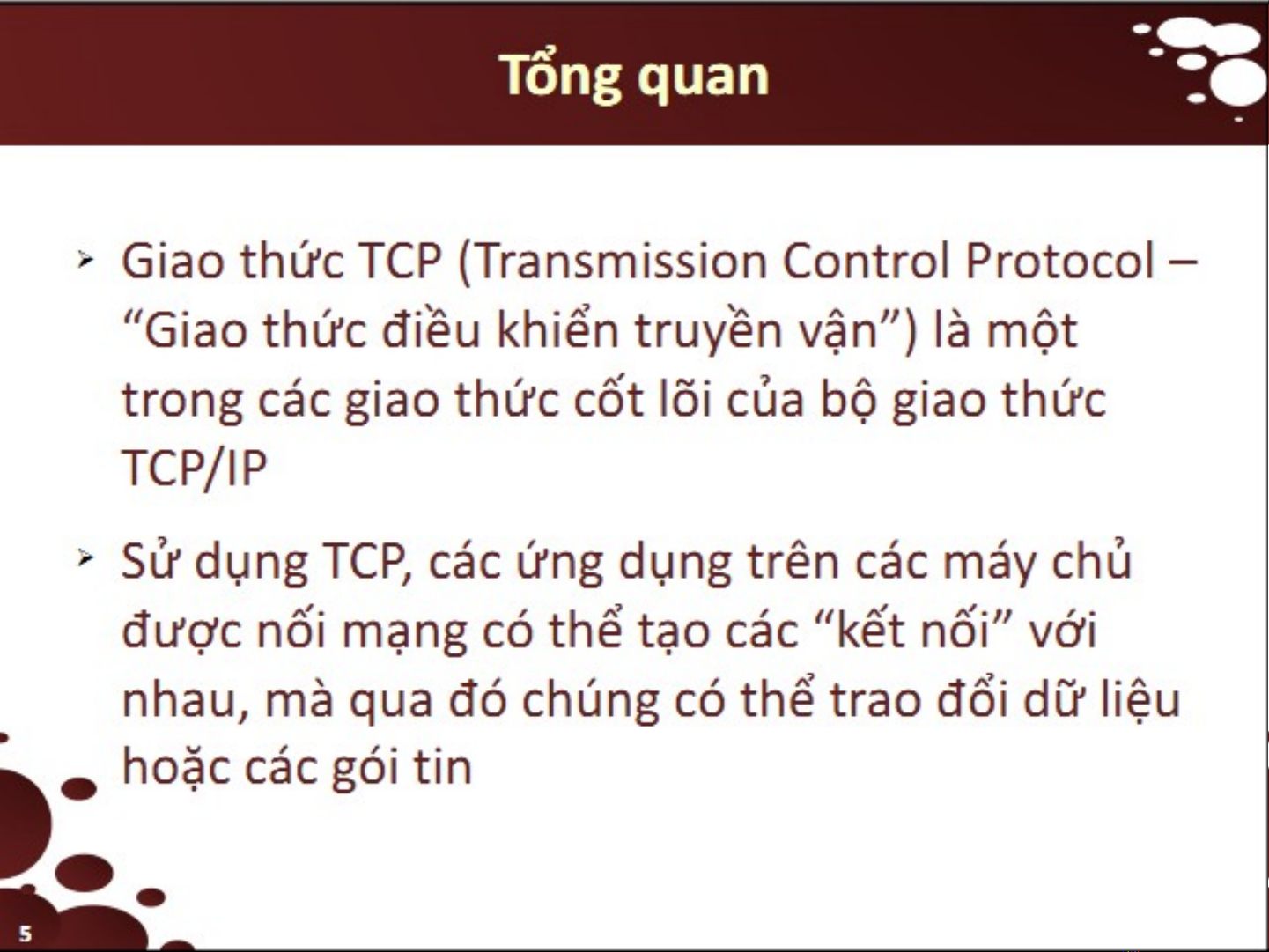 Tổng quan

➢ Giao thức TCP (Transmission Control Protocol – “Giao thức điều khiển truyền vận”) là một trong các giao thức cốt lõi của bộ giao thức TCP/IP

➢ Sử dụng TCP, các ứng dụng trên các máy chủ được nối mạng có thể tạo các “kết nối” với nhau, mà qua đó chúng có thể trao đổi dữ liệu hoặc các gói tin

5